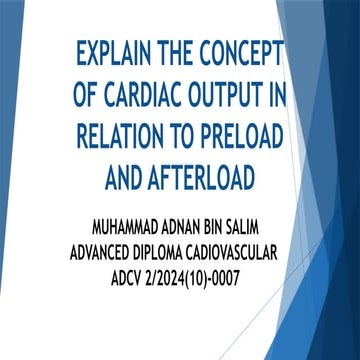 EXPLAIN THE CONCEPT OF CARDIAC OUTPUT IN RELATION TO PRELOAD AND AFTERLOAD

MUHAMMAD ADNAN BIN SALIM
ADVANCED DIPLOMA CADIOVASCULAR
ADCV 2/2024(10)-0007